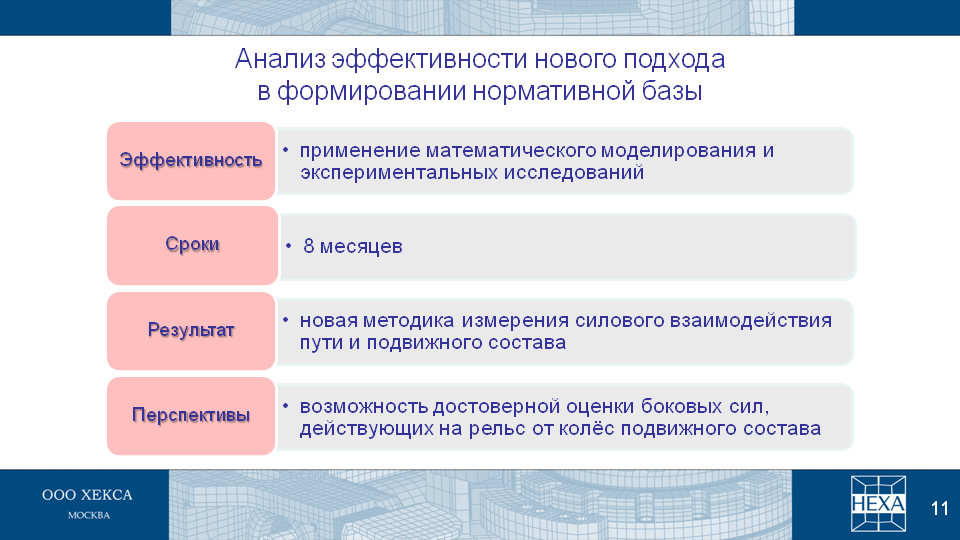 Анализ эффективности нового подхода в формировании нормативной базы

Эффективность
• применение математического моделирования и экспериментальных исследований

Сроки
• 8 месяцев

Результат
• новая методика измерения силового взаимодействия пути и подвижного состава

Перспективы
• возможность достоверной оценки боковых сил, действующих на рельс от колёс подвижного состава

ООО ХЕКСА
МОСКВА

HEXA

11